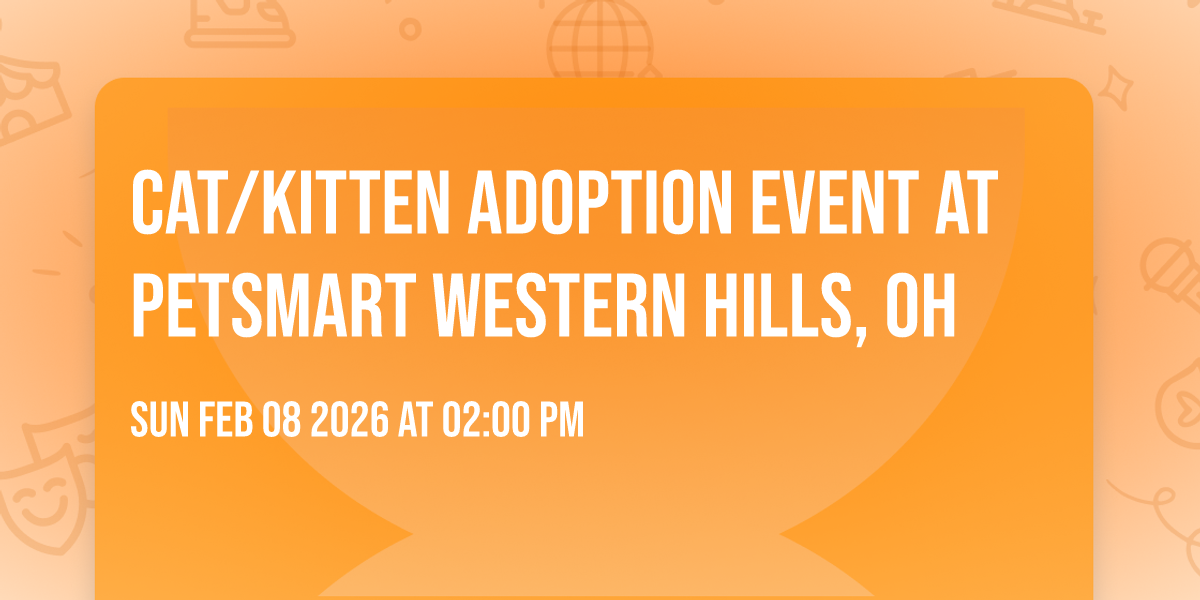 CAT/KITTEN ADOPTION EVENT AT PETSMART WESTERN HILLS, OH

SUN FEB 08 2026 AT 02:00 PM